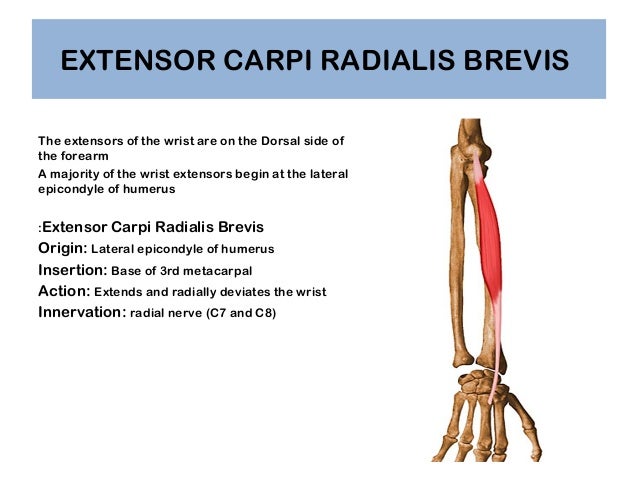 EXTENSOR CARPI RADIALIS BREVIS

The extensors of the wrist are on the Dorsal side of the forearm

A majority of the wrist extensors begin at the lateral epicondyle of humerus

:Extensor Carpi Radialis Brevis

Origin: Lateral epicondyle of humerus

Insertion: Base of 3rd metacarpal

Action: Extends and radially deviates the wrist

Innervation: radial nerve (C7 and C8)